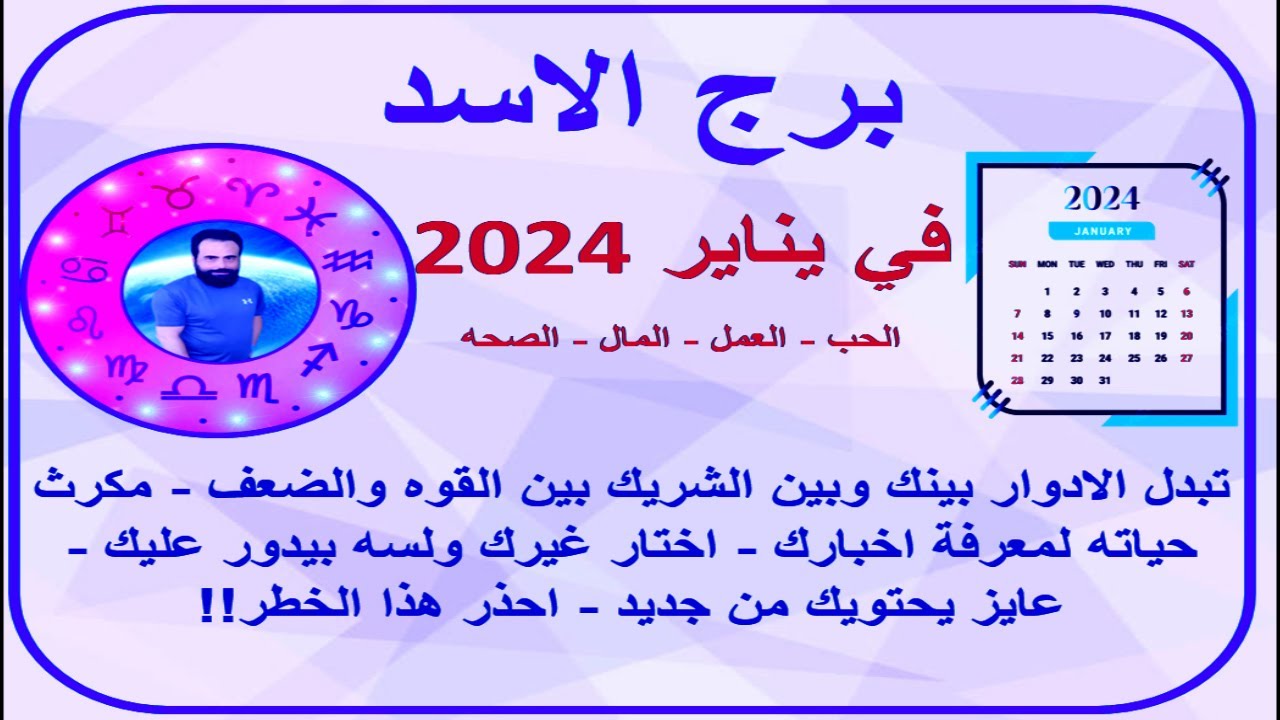 برج الاسد

في يناير 2024

الحب - العمل - المال - الصحه

2024
JANUARY

| SUN | MON | TUE | WED | THU | FRI | SAT |
|---|---|---|---|---|---|---|
| | 1 | 2 | 3 | 4 | 5 | 6 |
| 7 | 8 | 9 | 10 | 11 | 12 | 13 |
| 14 | 15 | 16 | 17 | 18 | 19 | 20 |
| 21 | 22 | 23 | 24 | 25 | 26 | 27 |
| 28 | 29 | 30 | 31 | | | |

تبدل الادوار بينك وبين الشريك بين القوه والضعف - مكرث حياته لمعرفة اخبارك - اختار غيرك ولسه بيدور عليك - عايز يحتويك من جديد - احذر هذا الخطر!!